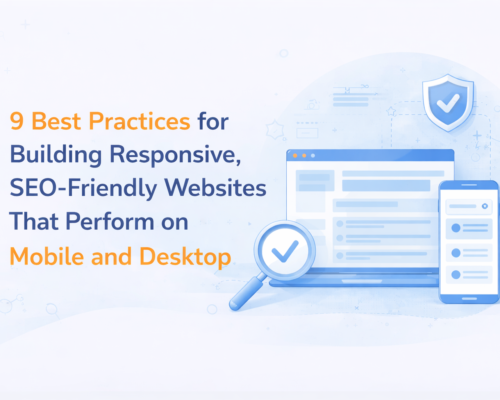 9 Best Practices for Building Responsive, SEO-Friendly Websites That Perform on Mobile and Desktop